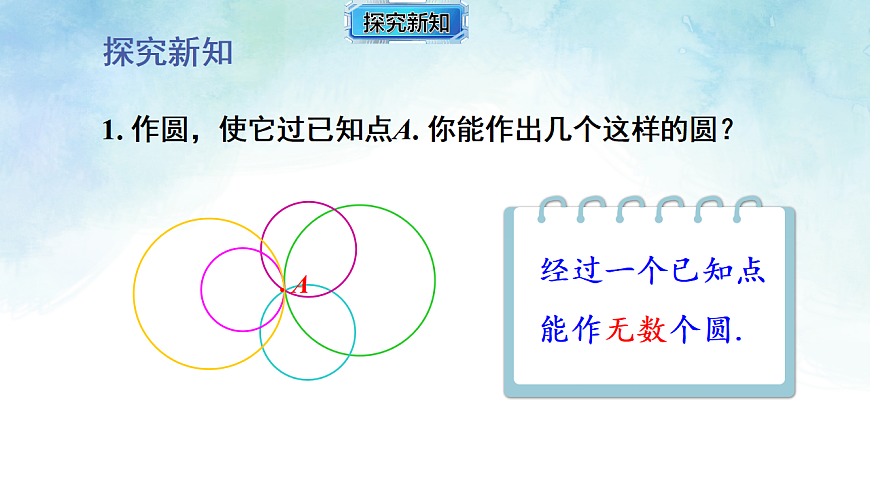 探究新知

探究新知

1. 作圆，使它过已知点$A$. 你能作出几个这样的圆？

$A$

经过一个已知点能作无数个圆.